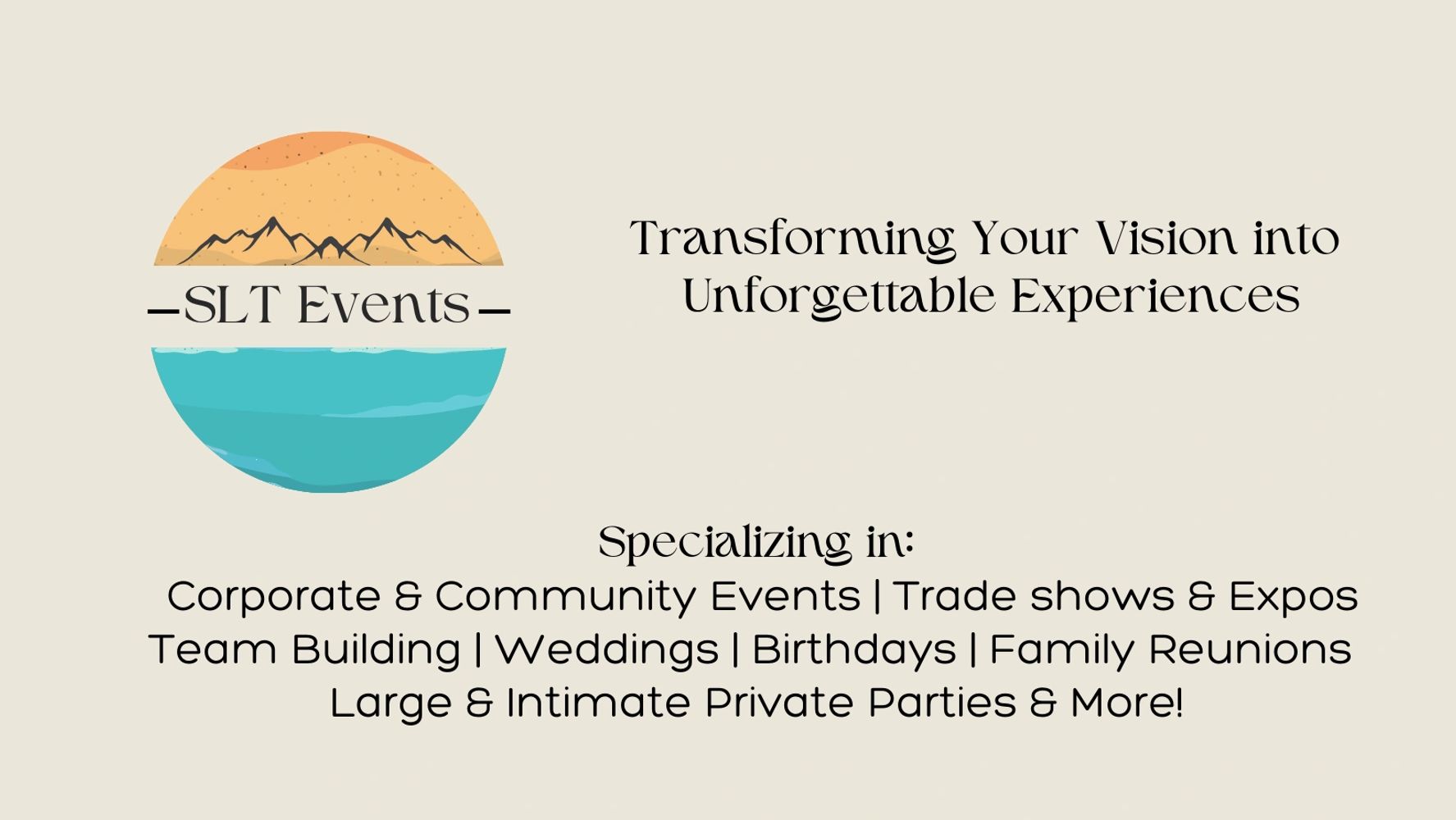 SLT Events

Transforming Your Vision into Unforgettable Experiences

Specializing in:
Corporate & Community Events | Trade shows & Expos
Team Building | Weddings | Birthdays | Family Reunions
Large & Intimate Private Parties & More!